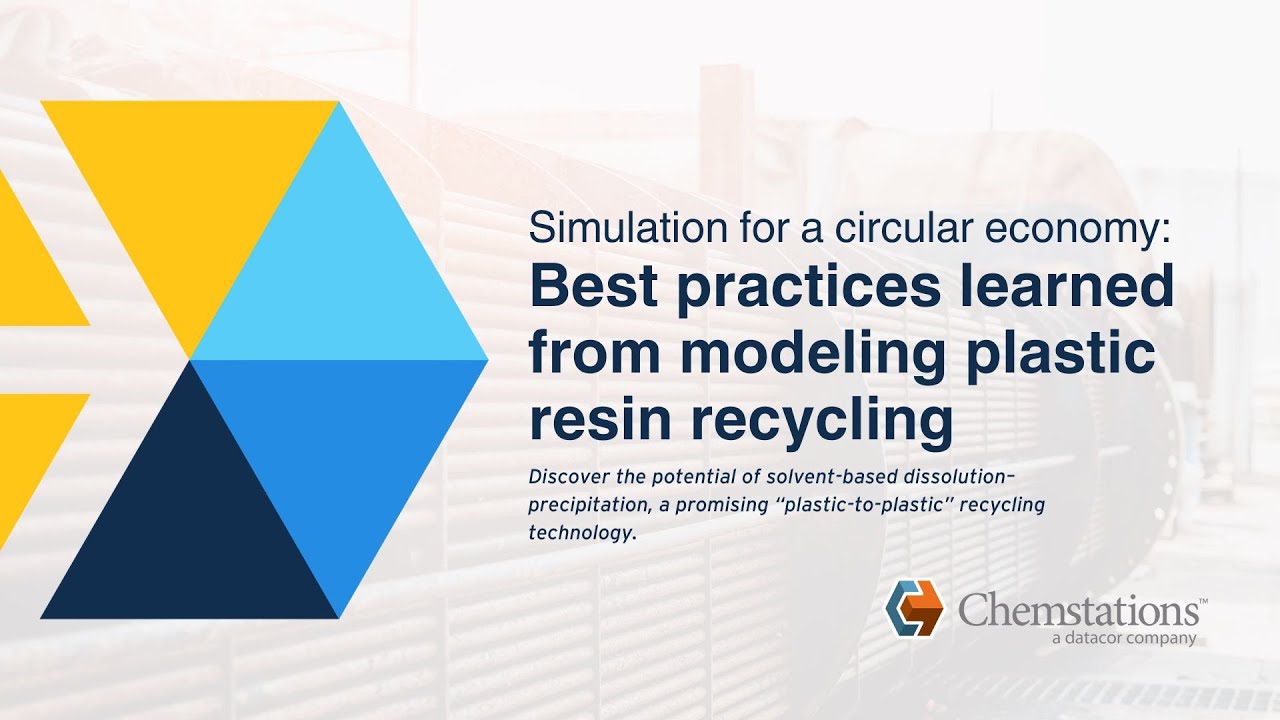 Simulation for a circular economy:
Best practices learned from modeling plastic resin recycling

Discover the potential of solvent-based dissolution-precipitation, a promising "plastic-to-plastic" recycling technology.

Chemstations™
a datacor company